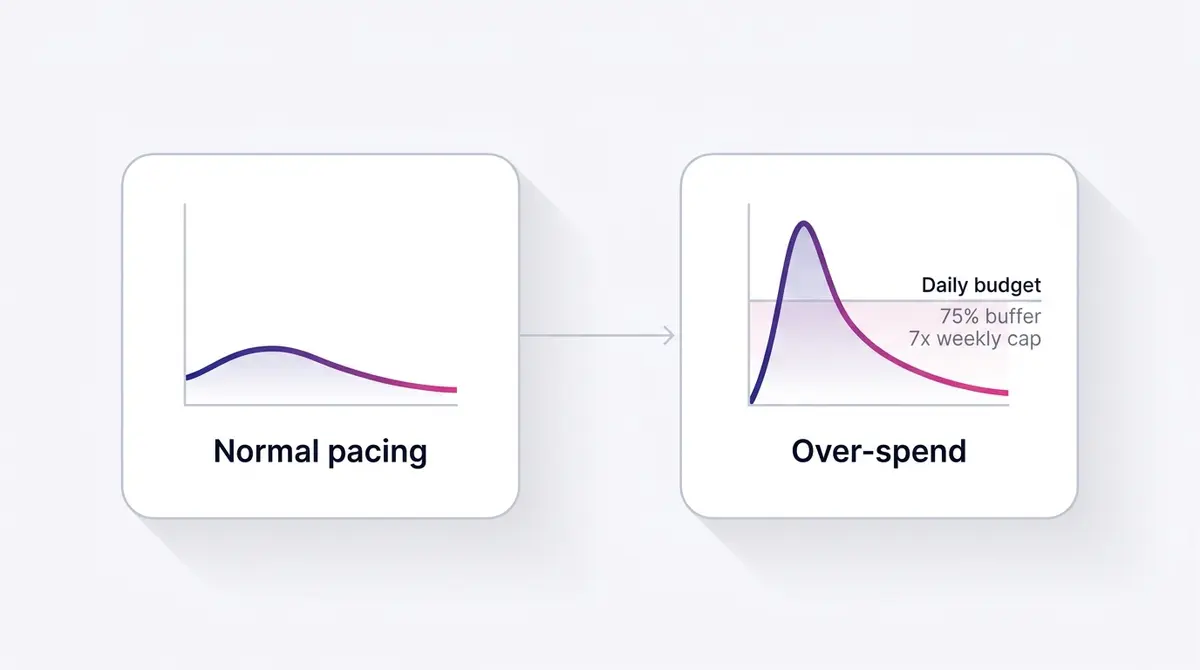 Normal pacing

Daily budget
75% buffer
7x weekly cap

Over-spend